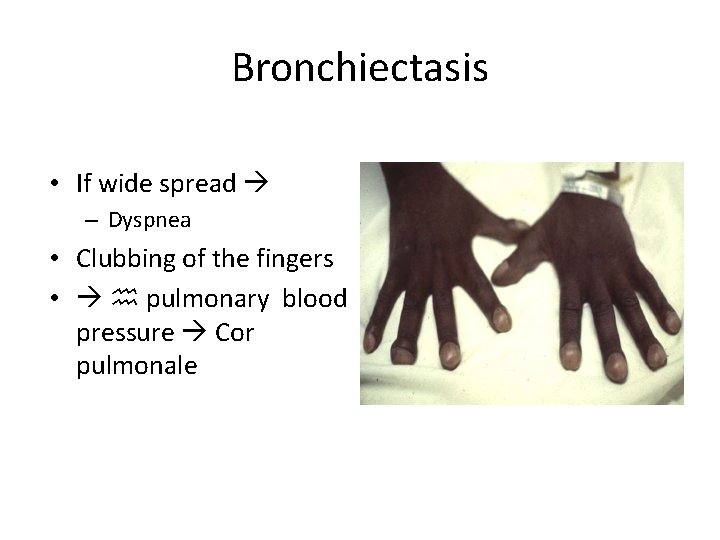 Bronchiectasis

• If wide spread →
  – Dyspnea
• Clubbing of the fingers
• → ♒ pulmonary blood pressure → Cor pulmonale